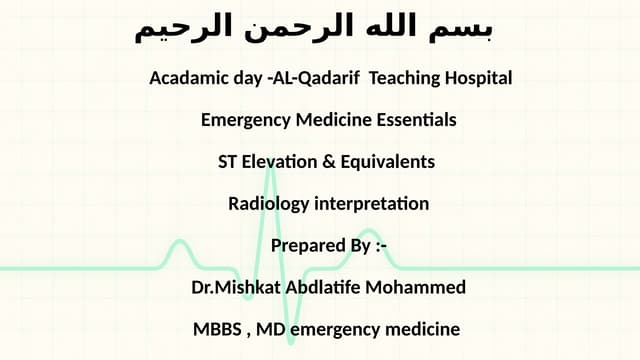 بسم الله الرحمن الرحيم

Acadamic day -AL-Qadarif Teaching Hospital

Emergency Medicine Essentials

ST Elevation & Equivalents

Radiology interpretation

Prepared By :-

Dr.Mishkat Abdlatife Mohammed

MBBS , MD emergency medicine